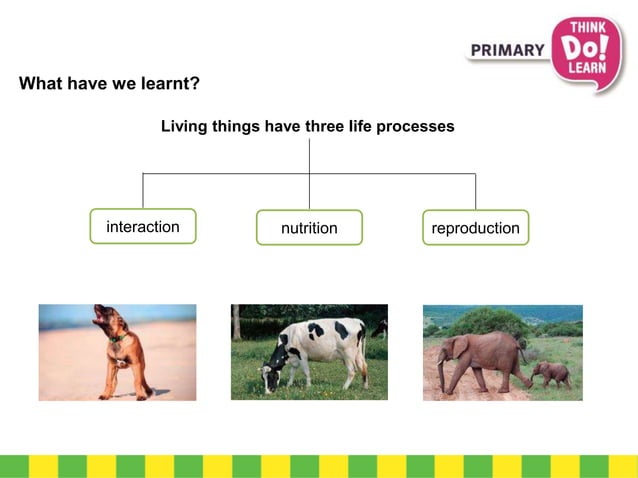 PRIMARY THINK Do! LEARN

What have we learnt?

Living things have three life processes

interaction

nutrition

reproduction